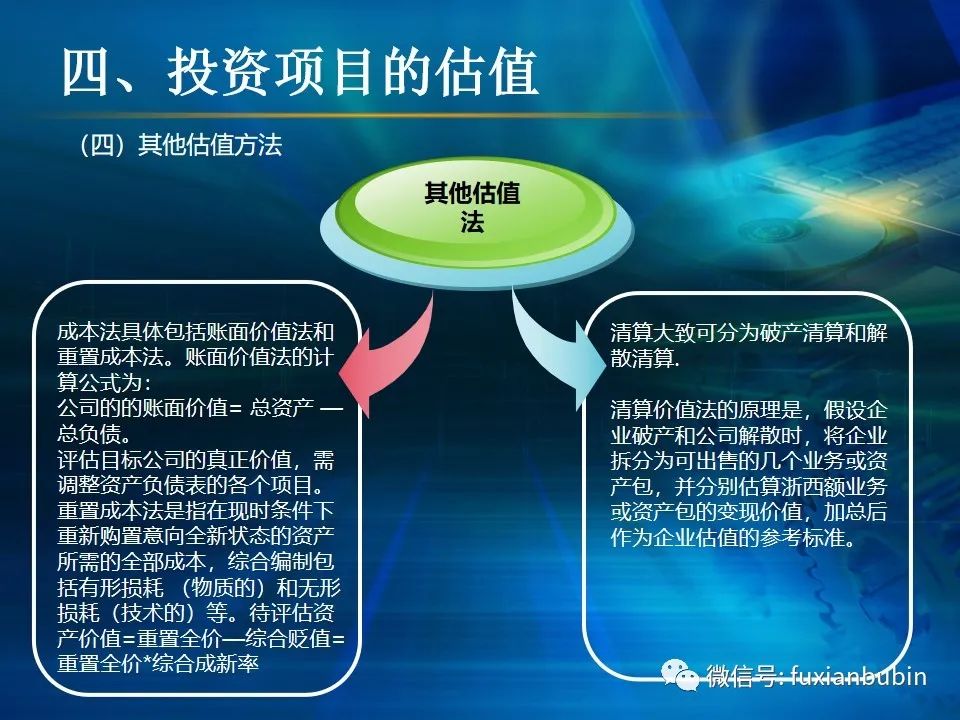 四、投资项目的估值

（四）其他估值方法

其他估值法

成本法具体包括账面价值法和重置成本法。账面价值法的计算公式为：
公司的的账面价值= 总资产 — 总负债。
评估目标公司的真正价值，需调整资产负债表的各个项目。
重置成本法是指在现时条件下重新购置意向全新状态的资产所需的全部成本，综合编制包括有形损耗（物质的）和无形损耗（技术的）等。待评估资产价值=重置全价—综合贬值=重置全价*综合成新率

清算大致可分为破产清算和解散清算.

清算价值法的原理是，假设企业破产和公司解散时，将企业拆分为可出售的几个业务或资产包，并分别估算浙西额业务或资产包的变现价值，加总后作为企业估值的参考标准。

微信号: fuxianbubin